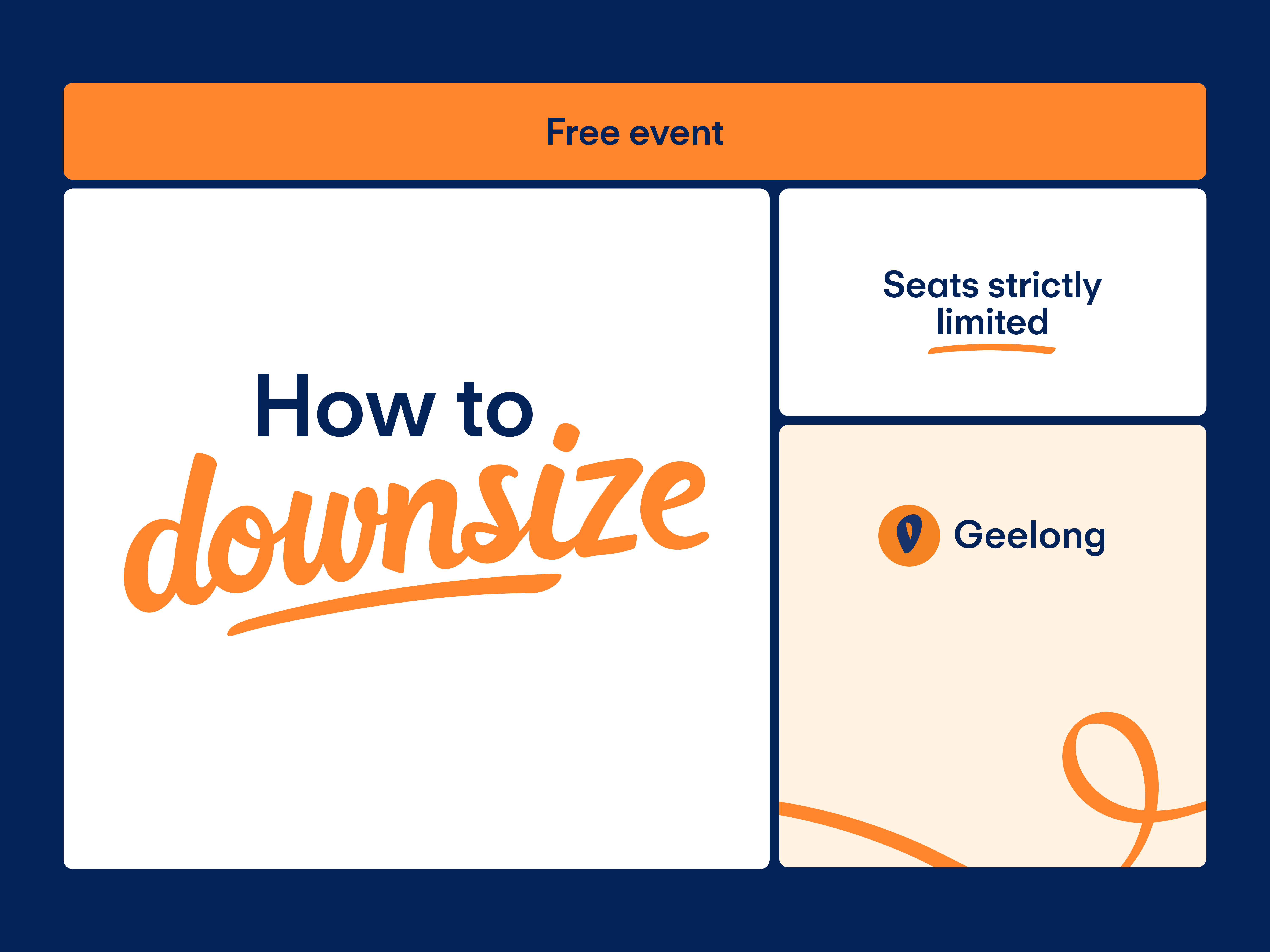 Free event

How to downsize

Seats strictly limited

Geelong